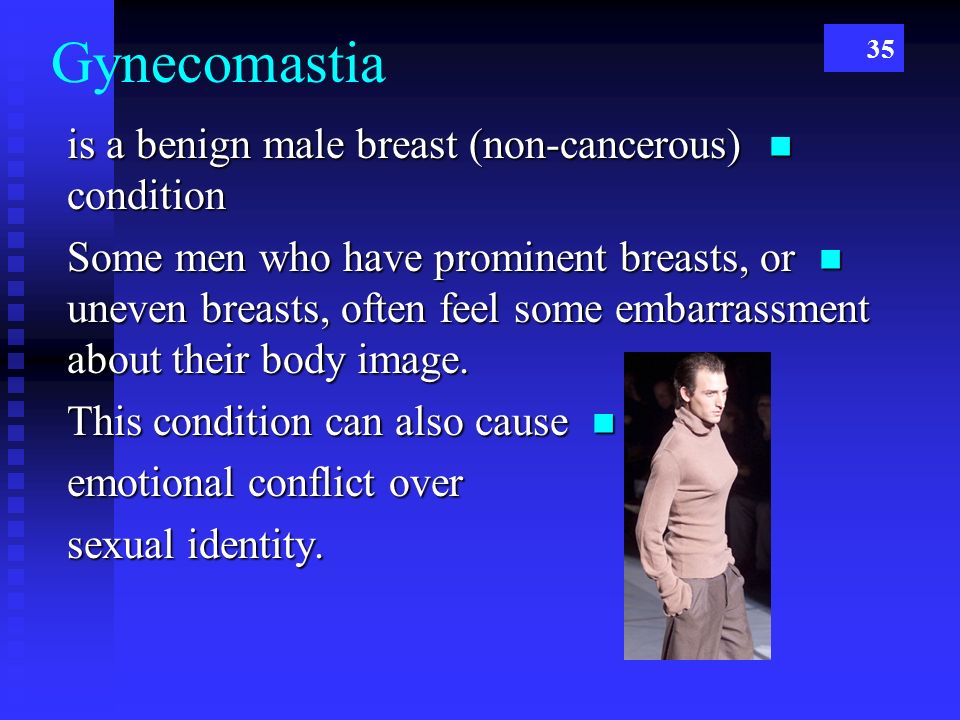 Gynecomastia

35

is a benign male breast (non-cancerous) condition

Some men who have prominent breasts, or uneven breasts, often feel some embarrassment about their body image.

This condition can also cause emotional conflict over sexual identity.